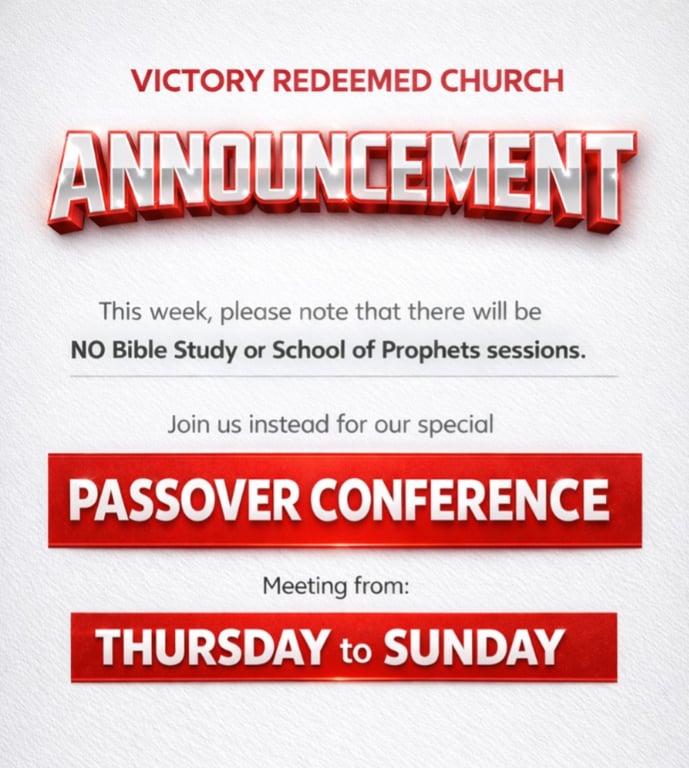 VICTORY REDEEMED CHURCH

ANNOUNCEMENT

This week, please note that there will be NO Bible Study or School of Prophets sessions.

Join us instead for our special

PASSOVER CONFERENCE

Meeting from:

THURSDAY to SUNDAY